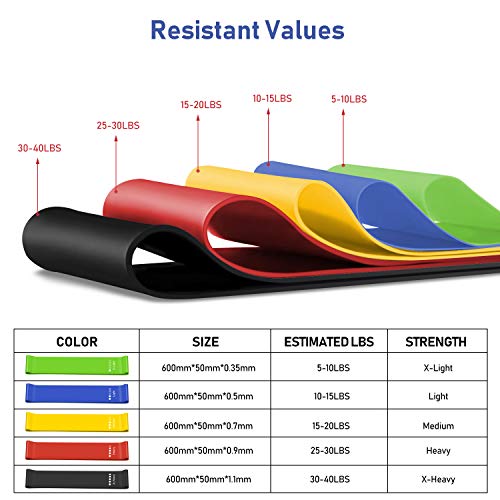 Resistant Values

30-40LBS

25-30LBS

15-20LBS

10-15LBS

5-10LBS

| COLOR | SIZE | ESTIMATED LBS | STRENGTH |
|---|---|---|---|
|  | 600mm*50mm*0.35mm | 5-10LBS | X-Light |
|  | 600mm*50mm*0.5mm | 10-15LBS | Light |
|  | 600mm*50mm*0.7mm | 15-20LBS | Medium |
|  | 600mm*50mm*0.9mm | 25-30LBS | Heavy |
|  | 600mm*50mm*1.1mm | 30-40LBS | X-Heavy |